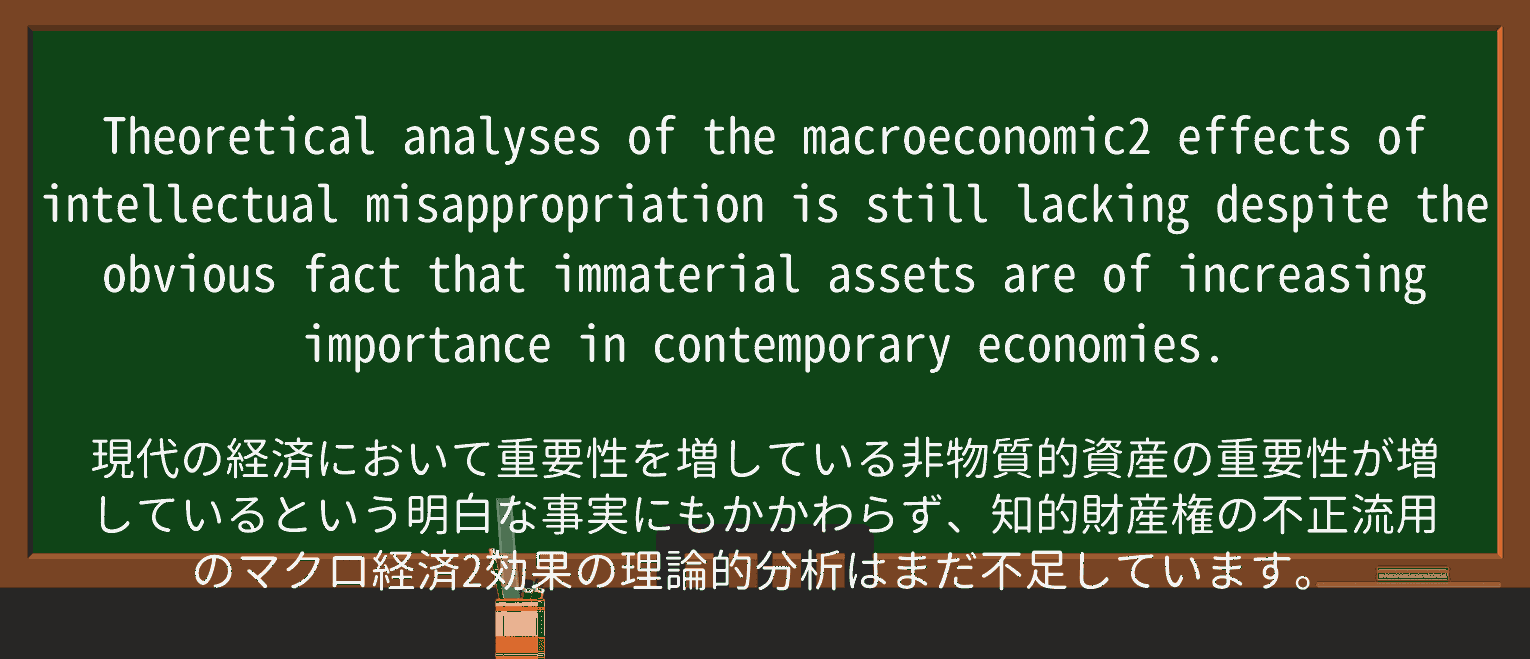 Theoretical analyses of the macroeconomic2 effects of intellectual misappropriation is still lacking despite the obvious fact that immaterial assets are of increasing importance in contemporary economies.

現代の経済において重要性を増している非物質的資産の重要性が増しているという明白な事実にもかかわらず、知的財産権の不正流用のマクロ経済2効果の理論的分析はまだ不足しています。